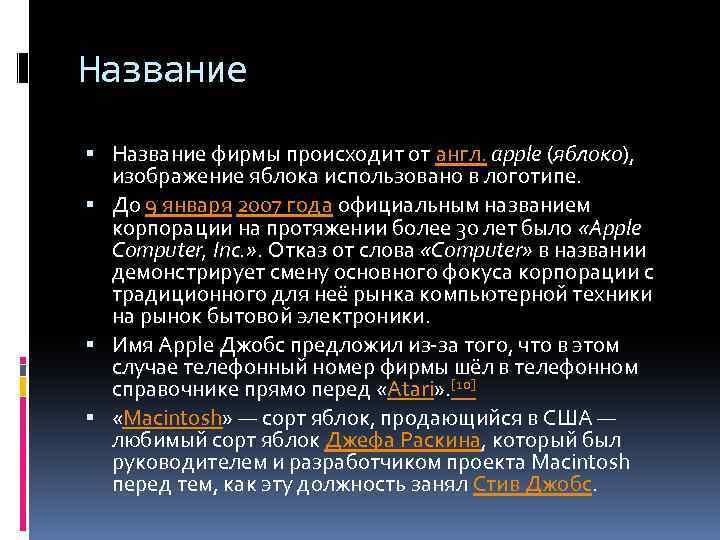 Название

▪ Название фирмы происходит от англ. apple (яблоко), изображение яблока использовано в логотипе.

▪ До 9 января 2007 года официальным названием корпорации на протяжении более 30 лет было «Apple Computer, Inc.». Отказ от слова «Computer» в названии демонстрирует смену основного фокуса корпорации с традиционного для неё рынка компьютерной техники на рынок бытовой электроники.

▪ Имя Apple Джобс предложил из-за того, что в этом случае телефонный номер фирмы шёл в телефонном справочнике прямо перед «Atari».[10]

▪ «Macintosh» — сорт яблок, продающийся в США — любимый сорт яблок Джефа Раскина, который был руководителем и разработчиком проекта Macintosh перед тем, как эту должность занял Стив Джобс.